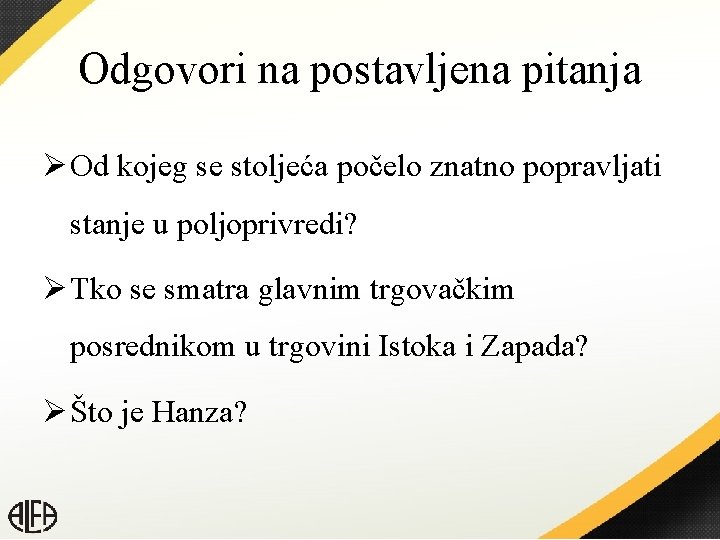 Odgovori na postavljena pitanja

➢ Od kojeg se stoljeća počelo znatno popravljati stanje u poljoprivredi?

➢ Tko se smatra glavnim trgovačkim posrednikom u trgovini Istoka i Zapada?

➢ Što je Hanza?

ALFA